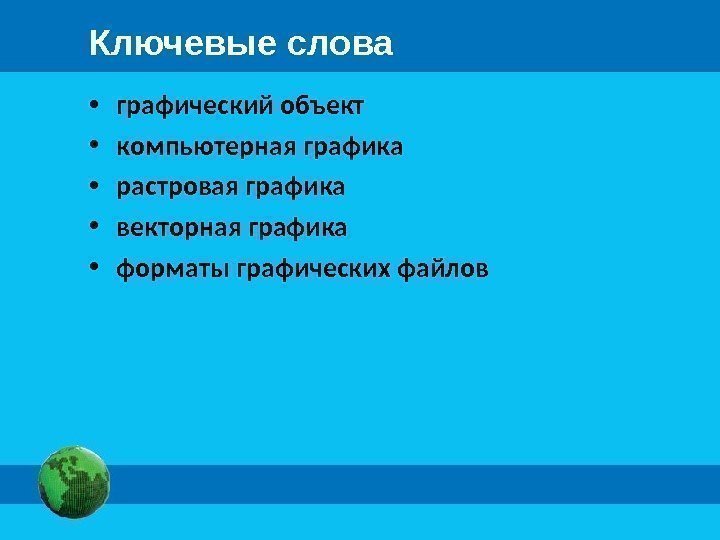 Ключевые слова

• графический объект
• компьютерная графика
• растровая графика
• векторная графика
• форматы графических файлов